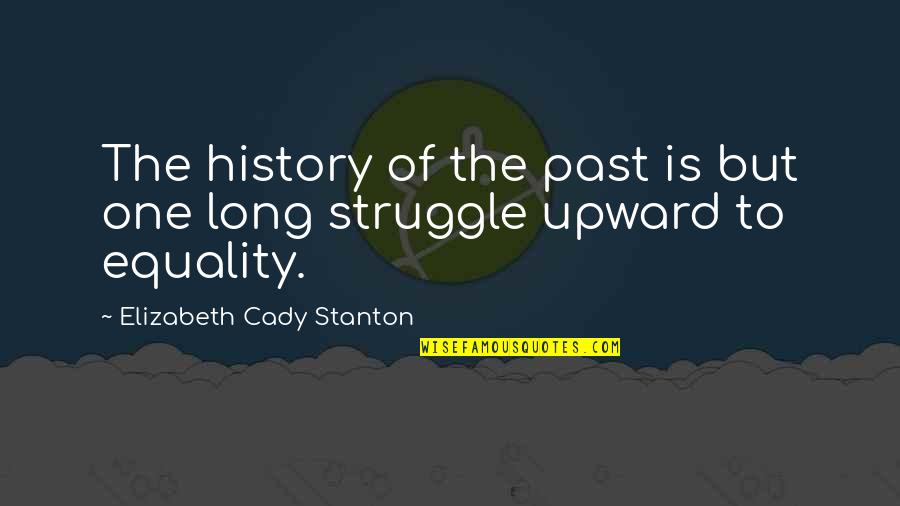 The history of the past is but one long struggle upward to equality.

~ Elizabeth Cady Stanton

WISEFAMOUSQUOTES.COM